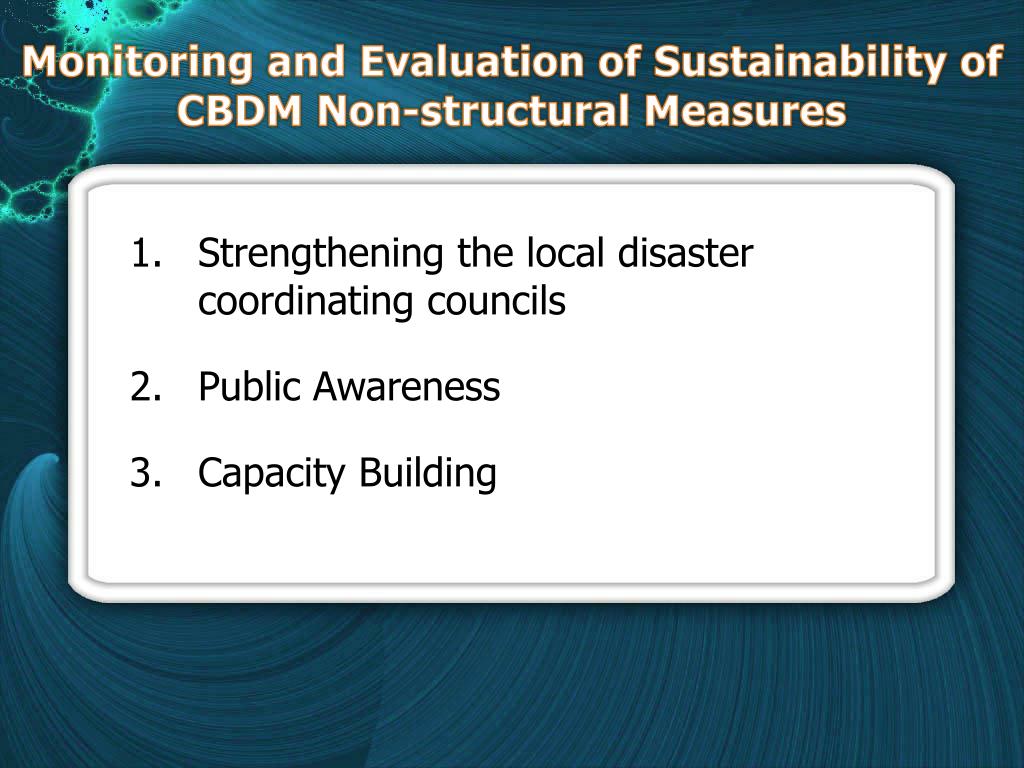 Monitoring and Evaluation of Sustainability of CBDM Non-structural Measures

1. Strengthening the local disaster coordinating councils

2. Public Awareness

3. Capacity Building